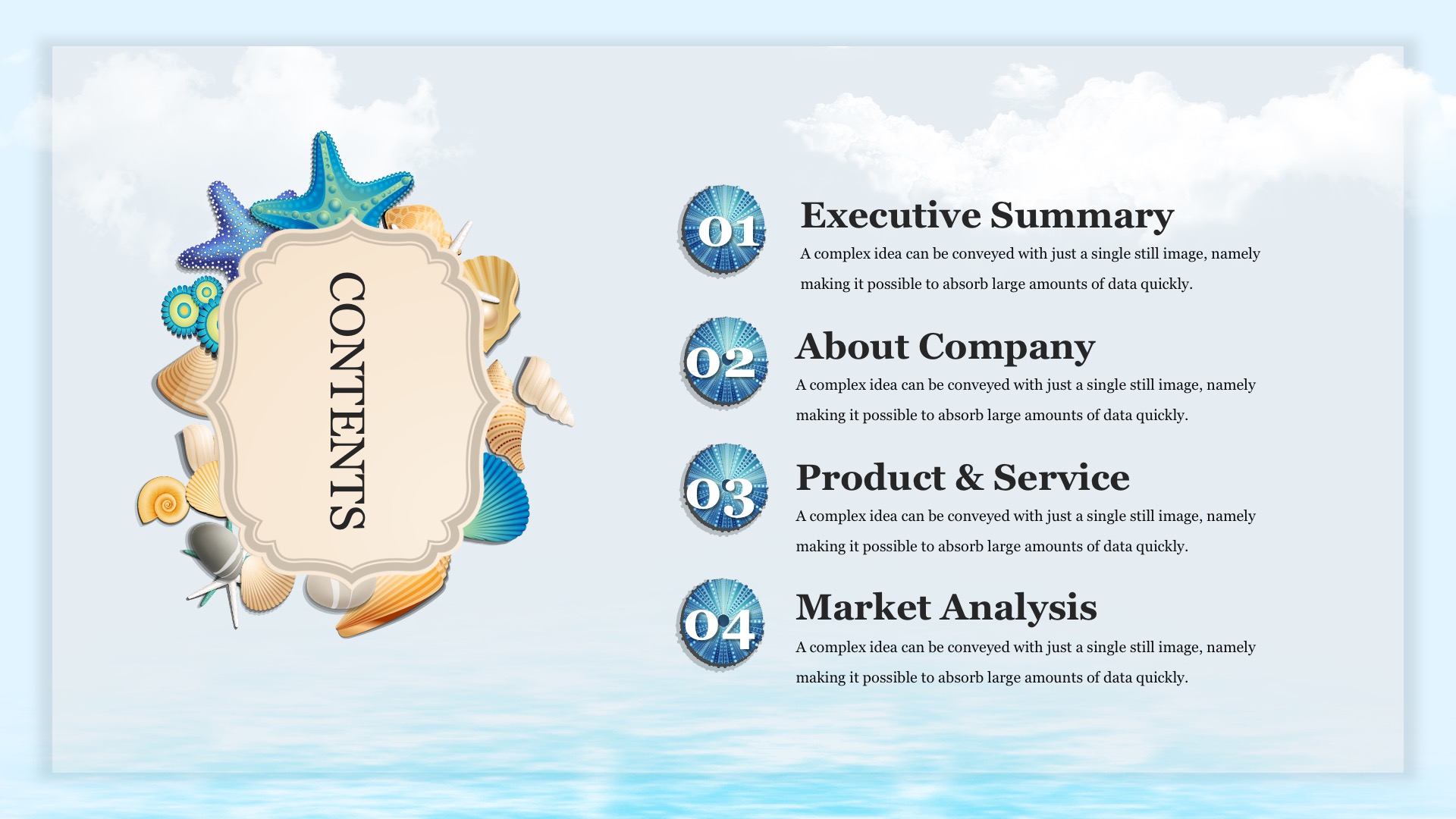 CONTENTS

01

Executive Summary

A complex idea can be conveyed with just a single still image, namely making it possible to absorb large amounts of data quickly.

02

About Company

A complex idea can be conveyed with just a single still image, namely making it possible to absorb large amounts of data quickly.

03

Product & Service

A complex idea can be conveyed with just a single still image, namely making it possible to absorb large amounts of data quickly.

04

Market Analysis

A complex idea can be conveyed with just a single still image, namely making it possible to absorb large amounts of data quickly.